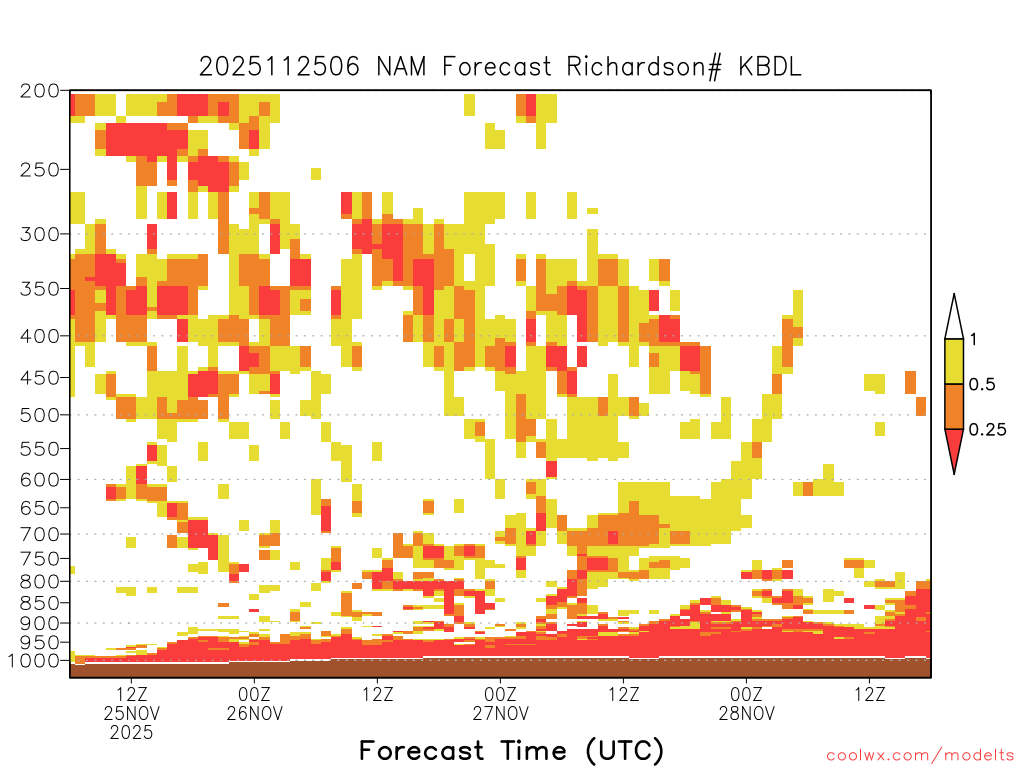 2025112506 NAM Forecast Richardson# KBDL

200
250
300
350
400
450
500
550
600
650
700
750
800
850
900
950
1000

1
0.5
0.25

12Z
25NOV
2025
00Z
26NOV
12Z
00Z
27NOV
12Z
00Z
28NOV
12Z

Forecast Time (UTC)

coolwx.com/modelts